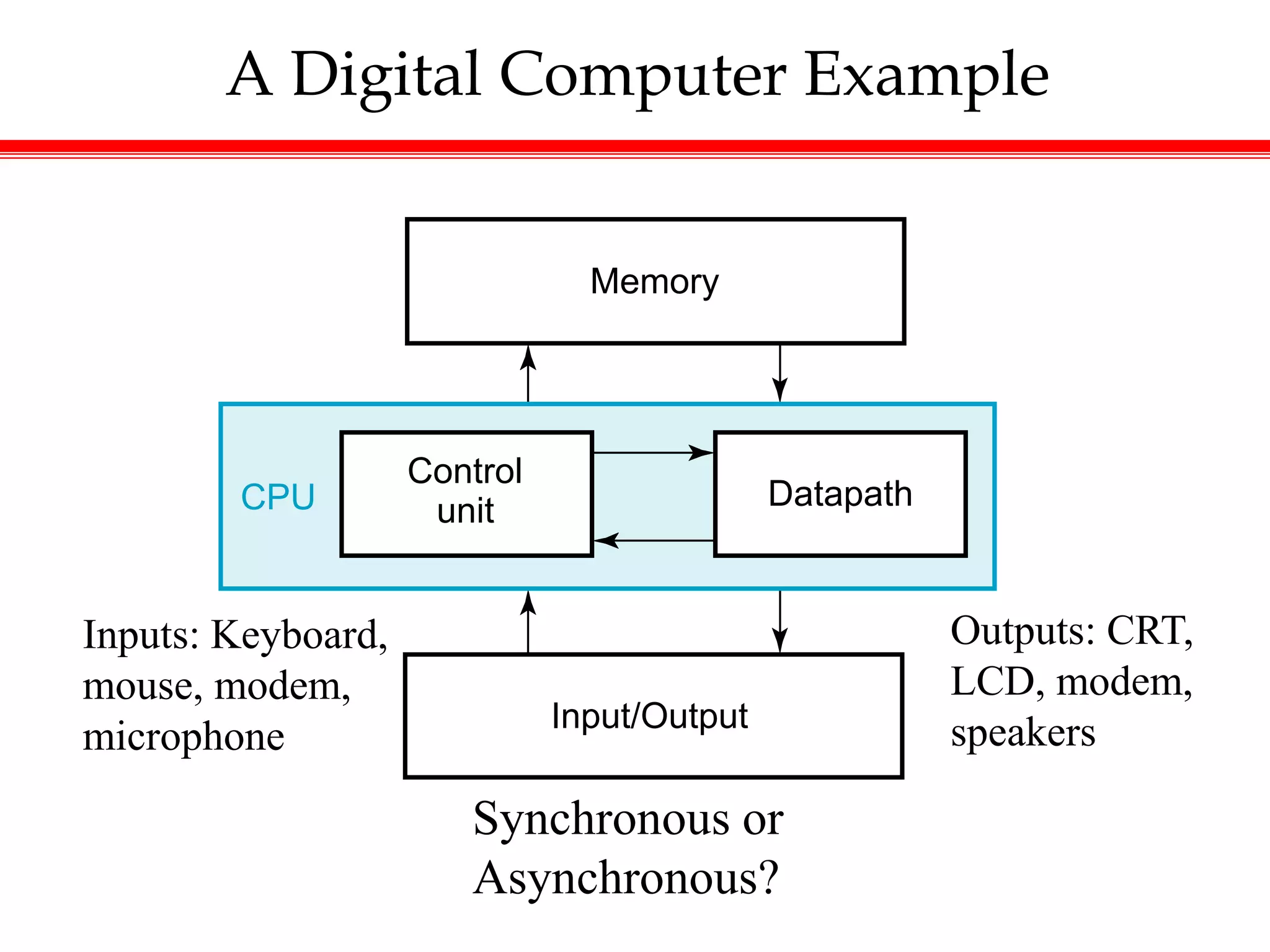 A Digital Computer Example

Memory

CPU

Control unit

Datapath

Inputs: Keyboard, mouse, modem, microphone

Input/Output

Outputs: CRT, LCD, modem, speakers

Synchronous or Asynchronous?